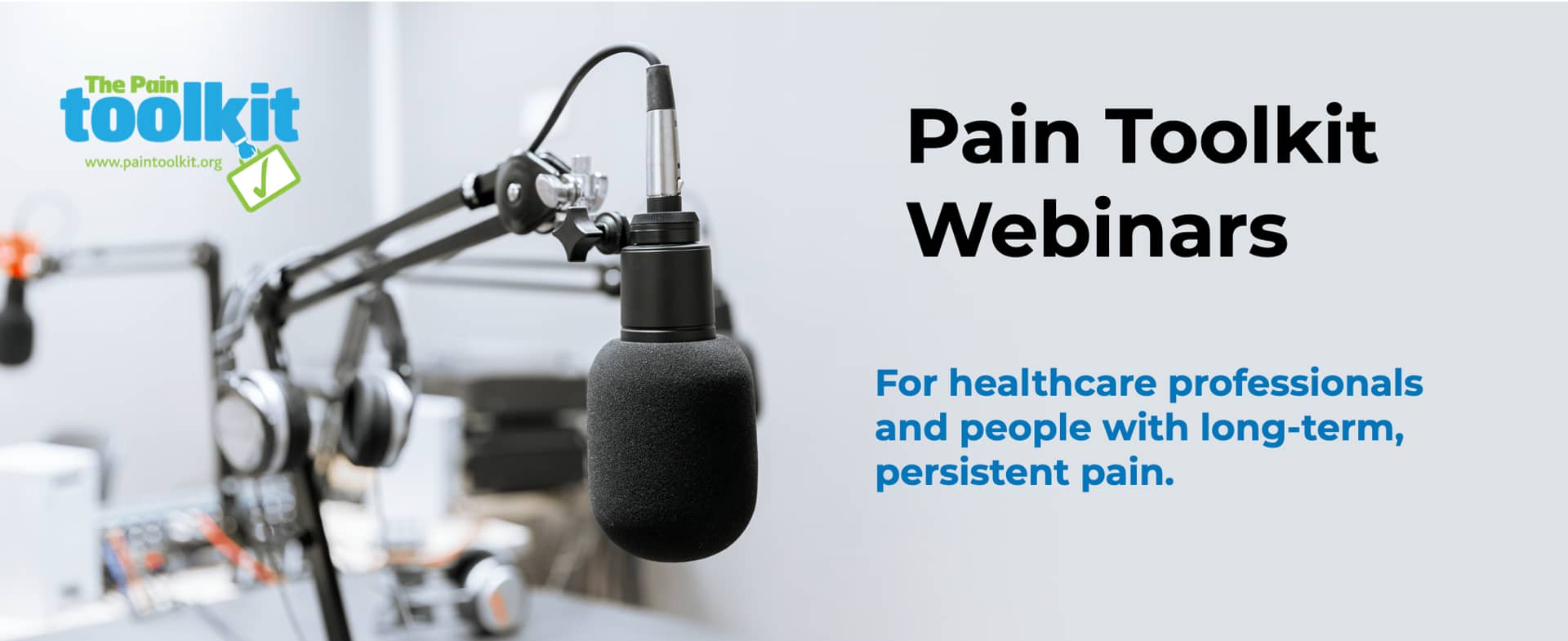 The Pain toolkit
www.paintoolkit.org

Pain Toolkit Webinars

For healthcare professionals and people with long-term, persistent pain.